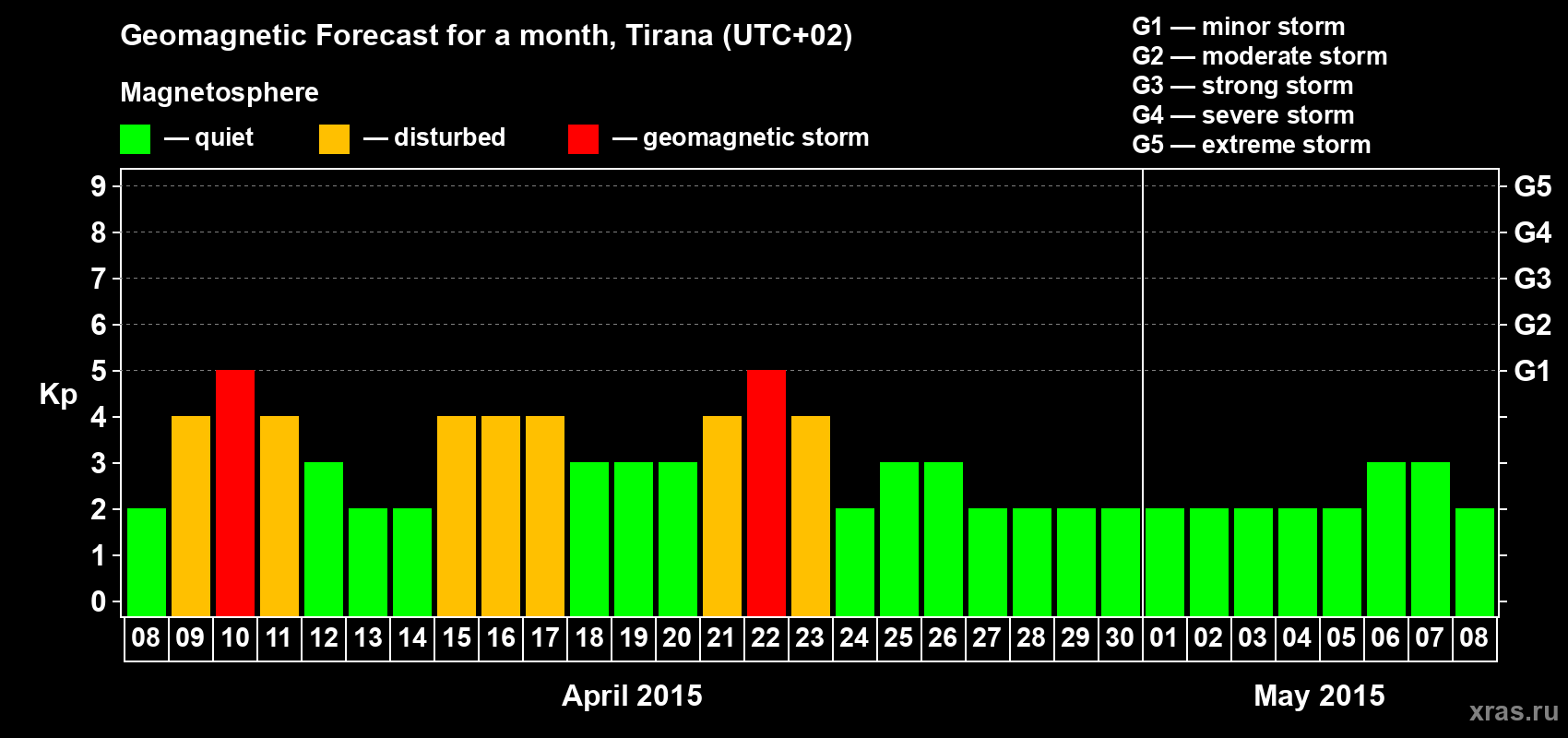 Geomagnetic Forecast for a month, Tirana (UTC+02)

Magnetosphere

— quiet — disturbed — geomagnetic storm

G1 — minor storm
G2 — moderate storm
G3 — strong storm
G4 — severe storm
G5 — extreme storm

Kp

9
8
7
6
5
4
3
2
1
0

G5
G4
G3
G2
G1

08 09 10 11 12 13 14 15 16 17 18 19 20 21 22 23 24 25 26 27 28 29 30 01 02 03 04 05 06 07 08

April 2015

May 2015

xras.ru